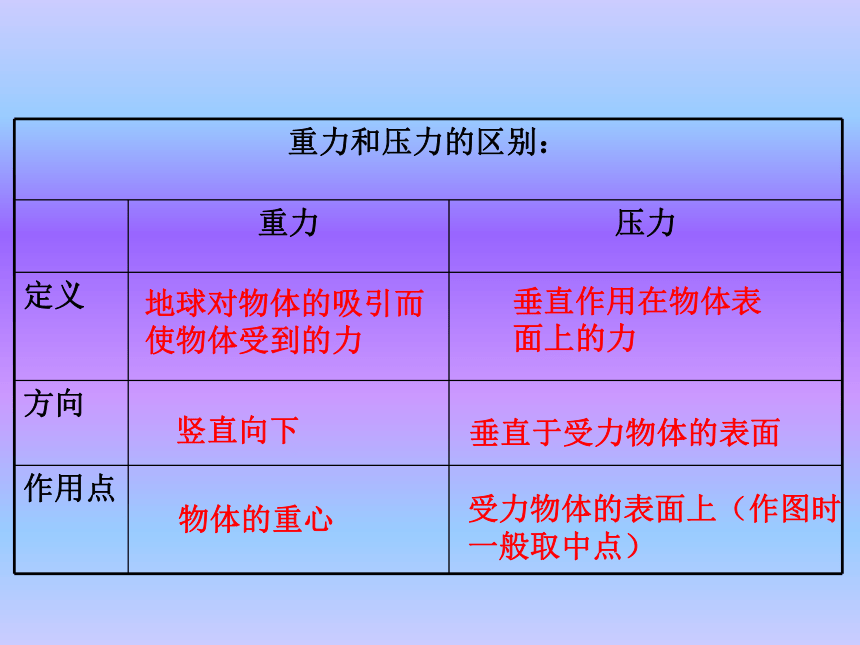 重力和压力的区别：

|  | 重力 | 压力 |
|---|---|---|
| 定义 | 地球对物体的吸引而使物体受到的力 | 垂直作用在物体表面上的力 |
| 方向 | 竖直向下 | 垂直于受力物体的表面 |
| 作用点 | 物体的重心 | 受力物体的表面上（作图时一般取中点） |